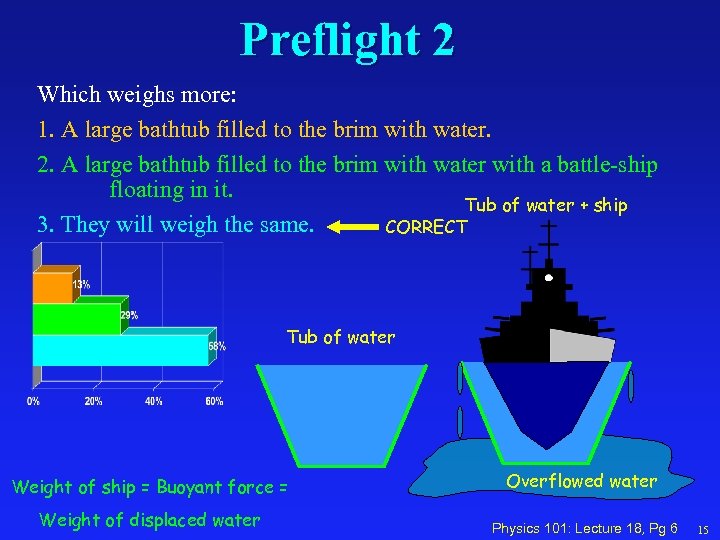 Preflight 2

Which weighs more:

1. A large bathtub filled to the brim with water.

2. A large bathtub filled to the brim with water with a battle-ship floating in it.

3. They will weigh the same.

CORRECT

Tub of water + ship

13%

29%

58%

0%

20%

40%

60%

Tub of water

Overflowed water

Weight of ship = Buoyant force = Weight of displaced water

Physics 101: Lecture 18, Pg 6

15